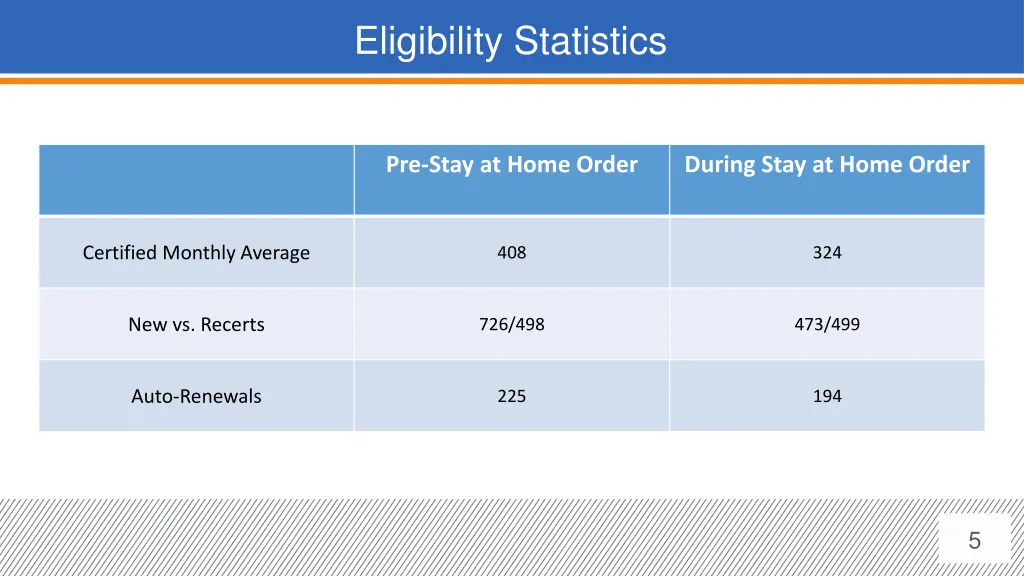 Eligibility Statistics

| | Pre-Stay at Home Order | During Stay at Home Order |
|---|---|---|
| Certified Monthly Average | 408 | 324 |
| New vs. Recerts | 726/498 | 473/499 |
| Auto-Renewals | 225 | 194 |

5